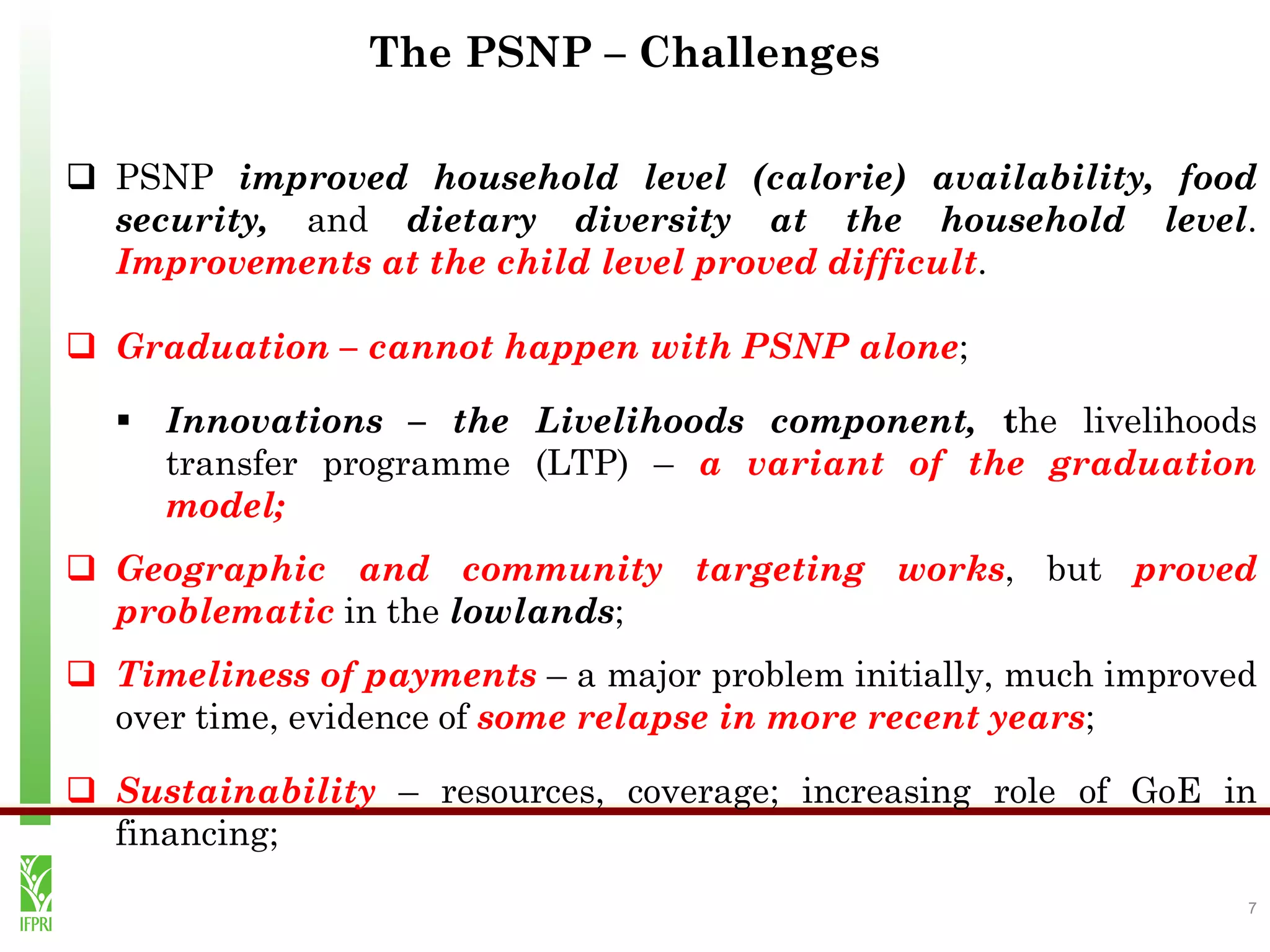 The PSNP – Challenges

❑ PSNP improved household level (calorie) availability, food security, and dietary diversity at the household level. Improvements at the child level proved difficult.

❑ Graduation – cannot happen with PSNP alone;

▪ Innovations – the Livelihoods component, the livelihoods transfer programme (LTP) – a variant of the graduation model;

❑ Geographic and community targeting works, but proved problematic in the lowlands;

❑ Timeliness of payments – a major problem initially, much improved over time, evidence of some relapse in more recent years;

❑ Sustainability – resources, coverage; increasing role of GoE in financing;

IFPRI

7